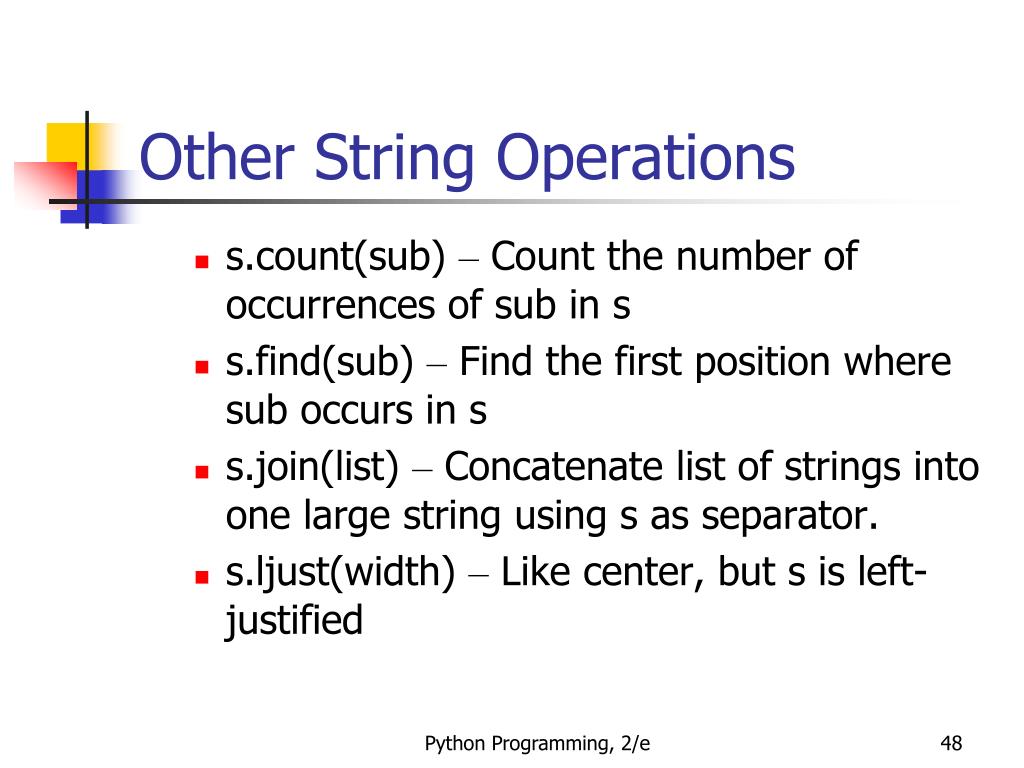 Other String Operations

- s.count(sub) – Count the number of occurrences of sub in s
- s.find(sub) – Find the first position where sub occurs in s
- s.join(list) – Concatenate list of strings into one large string using s as separator.
- s.ljust(width) – Like center, but s is left-justified

Python Programming, 2/e

48